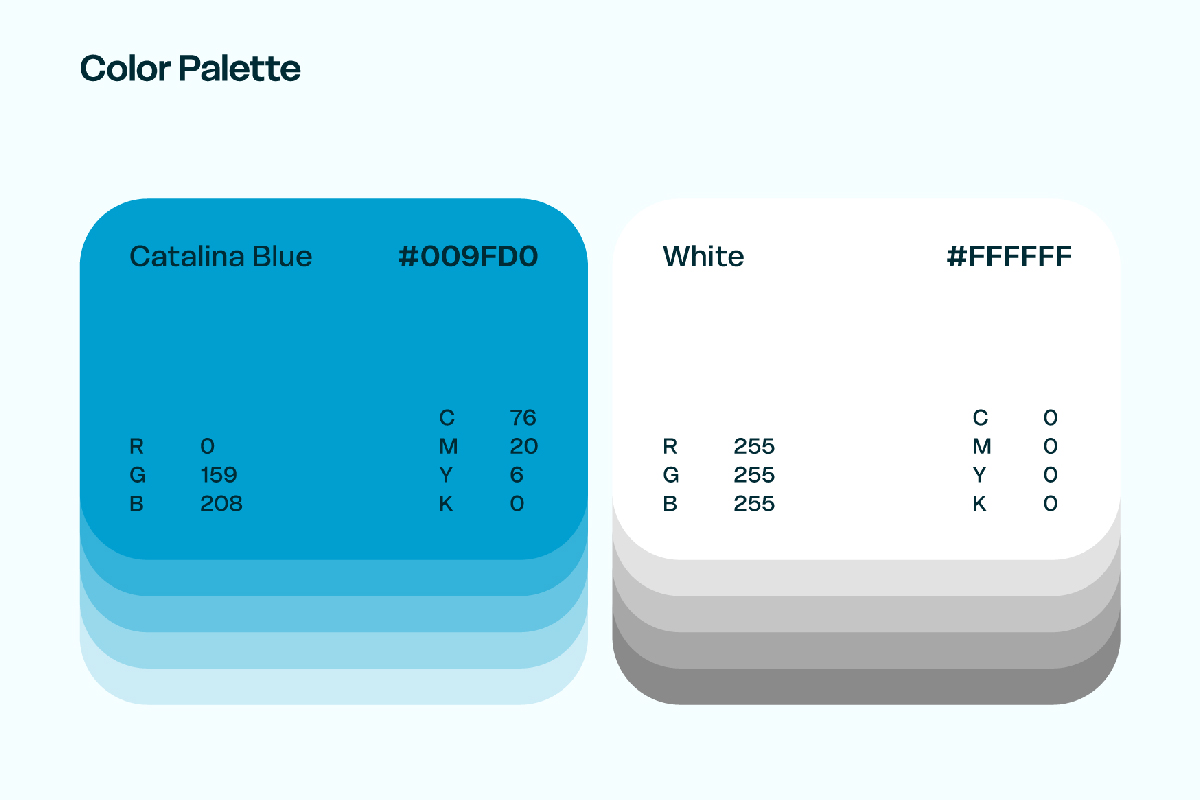 Color Palette

Catalina Blue
#009FD0

R 0
G 159
B 208

C 76
M 20
Y 6
K 0

White
#FFFFFF

R 255
G 255
B 255

C 0
M 0
Y 0
K 0